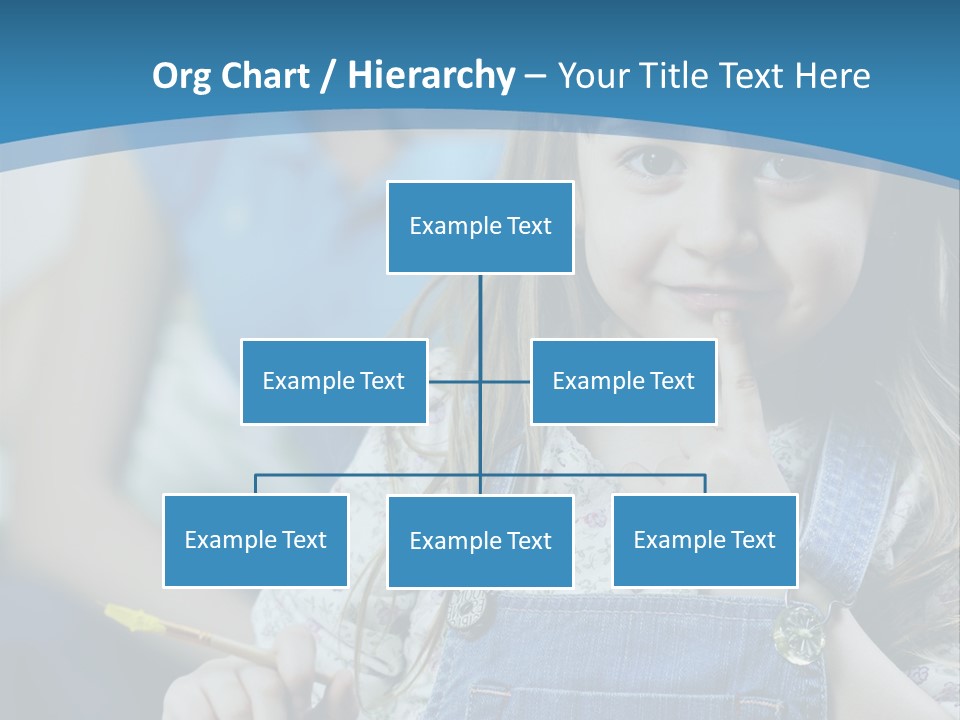 Org Chart / Hierarchy – Your Title Text Here

Example Text

Example Text

Example Text

Example Text

Example Text

Example Text